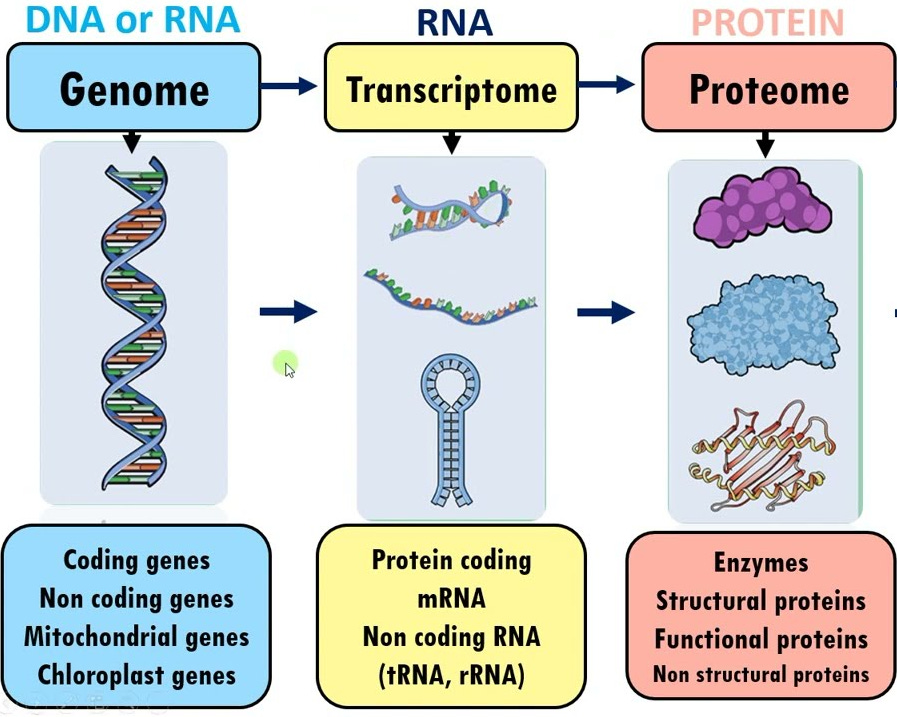 DNA or RNA

Genome

Coding genes
Non coding genes
Mitochondrial genes
Chloroplast genes

RNA

Transcriptome

Protein coding
mRNA
Non coding RNA
(tRNA, rRNA)

PROTEIN

Proteome

Enzymes
Structural proteins
Functional proteins
Non structural proteins